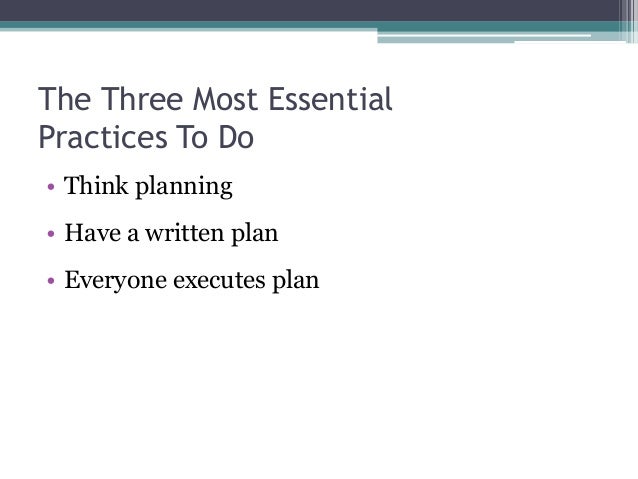 The Three Most Essential Practices To Do

• Think planning

• Have a written plan

• Everyone executes plan